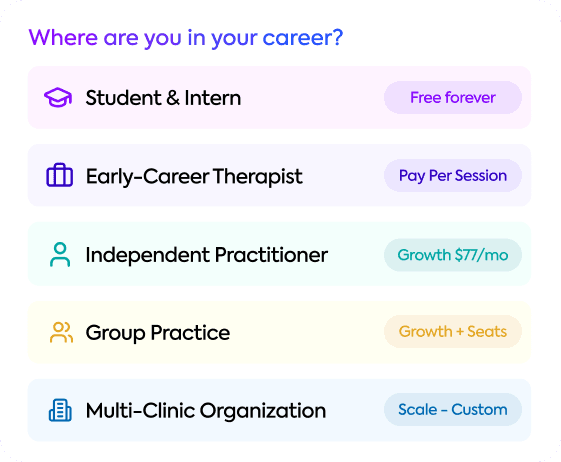 Where are you in your career?

Student & Intern
Free forever

Early-Career Therapist
Pay Per Session

Independent Practitioner
Growth $77/mo

Group Practice
Growth + Seats

Multi-Clinic Organization
Scale - Custom